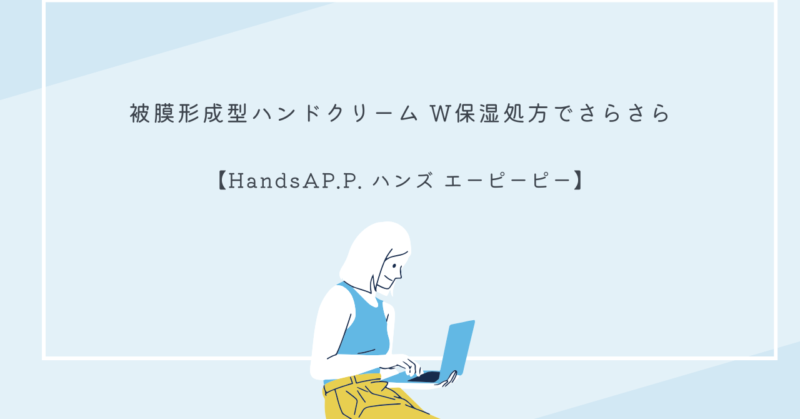 被膜形成型ハンドクリーム W保湿処方でさらさら

【HandsAP.P. ハンズ エーピーピー】